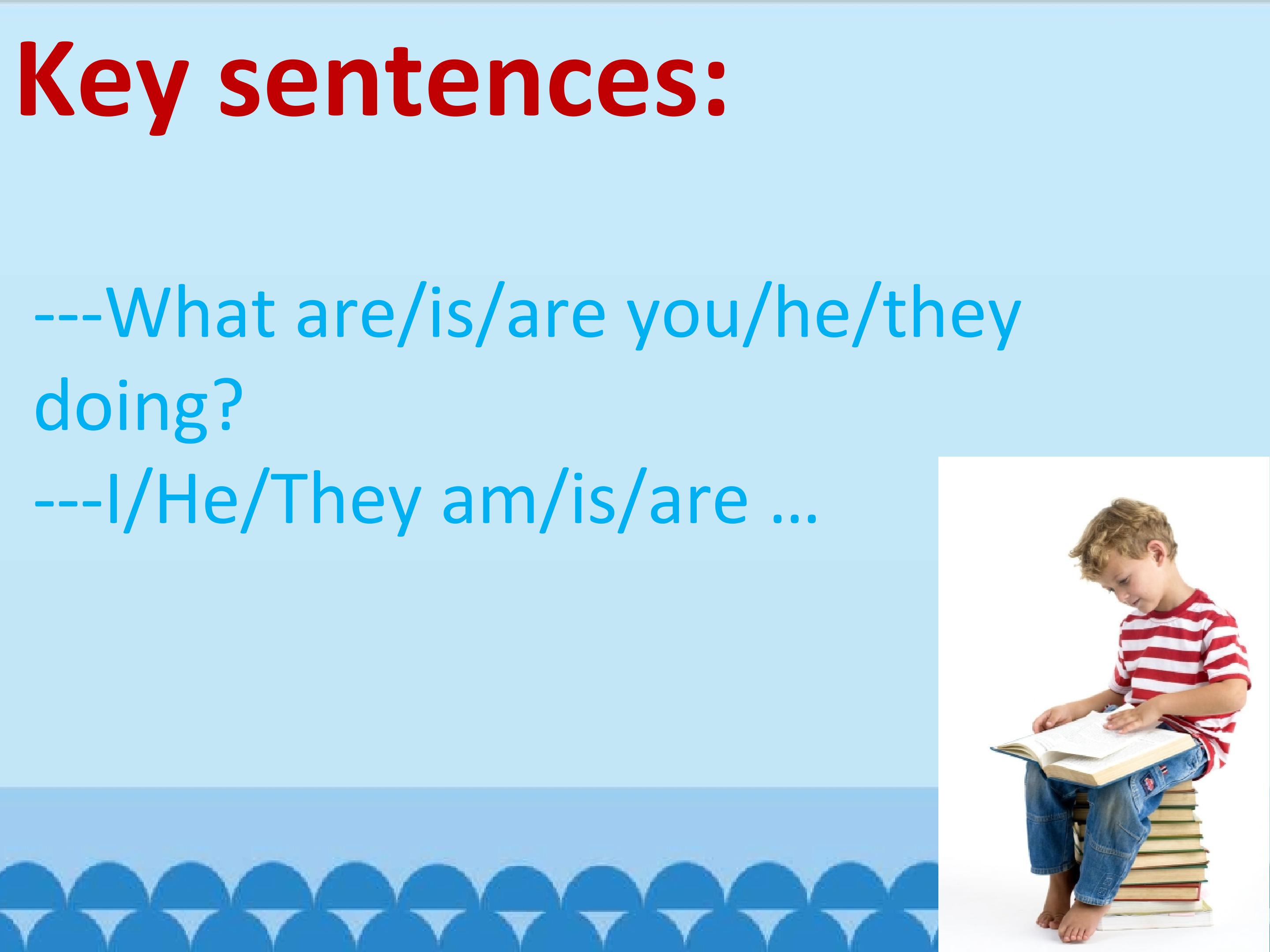 Key sentences:

---What are/is/are you/he/they doing?
---I/He/They am/is/are …